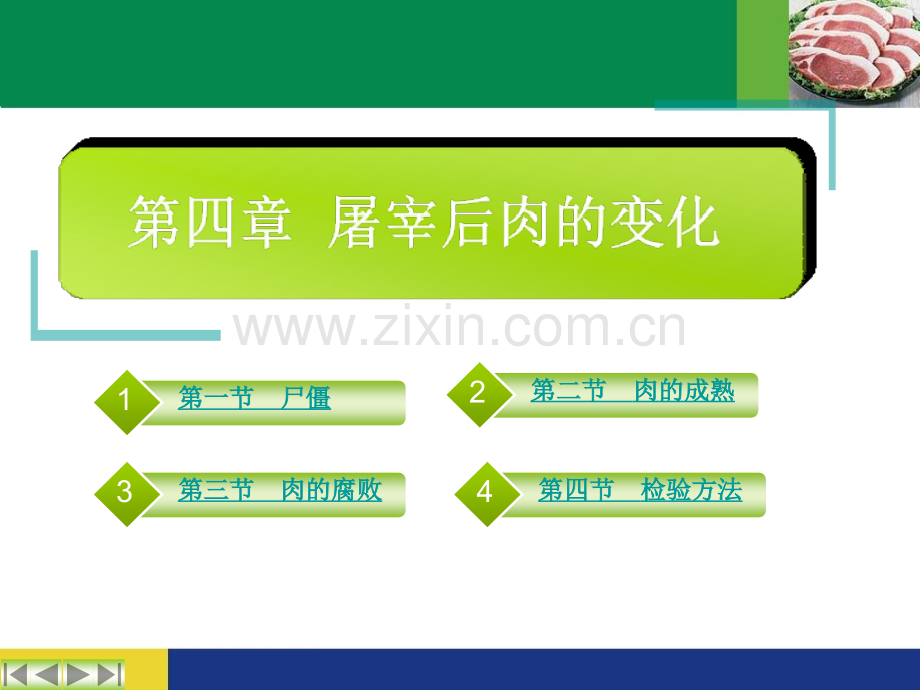 第四章 屠宰后肉的变化

www.zixin.com.cn

1 第一节 尸僵

2 第二节 肉的成熟

3 第三节 肉的腐败

4 第四节 检验方法